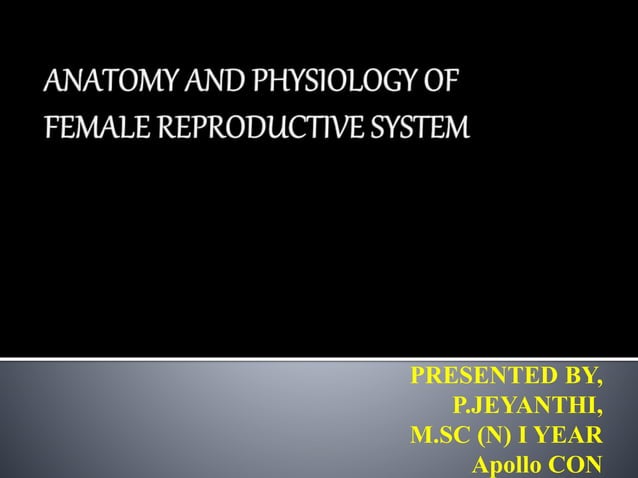 ANATOMY AND PHYSIOLOGY OF FEMALE REPRODUCTIVE SYSTEM

PRESENTED BY,
P.JEYANTHI,
M.SC (N) I YEAR
Apollo CON